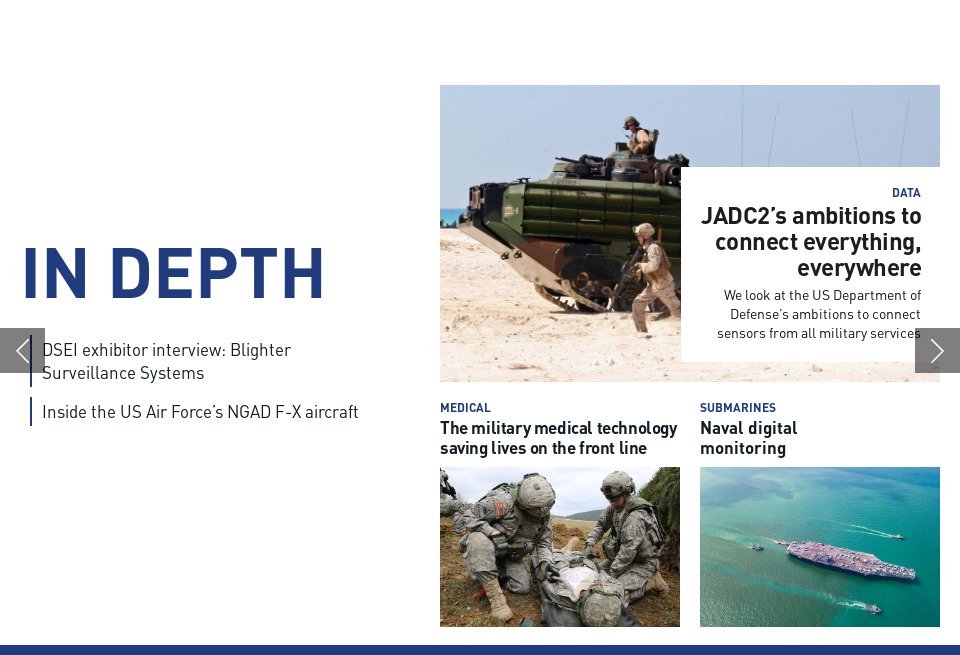 IN DEPTH

DSEI exhibitor interview: Blighter Surveillance Systems

Inside the US Air Force's NGAD F-X aircraft

DATA

JADC2's ambitions to connect everything, everywhere

We look at the US Department of Defense's ambitions to connect sensors from all military services

MEDICAL

The military medical technology saving lives on the front line

SUBMARINES

Naval digital monitoring